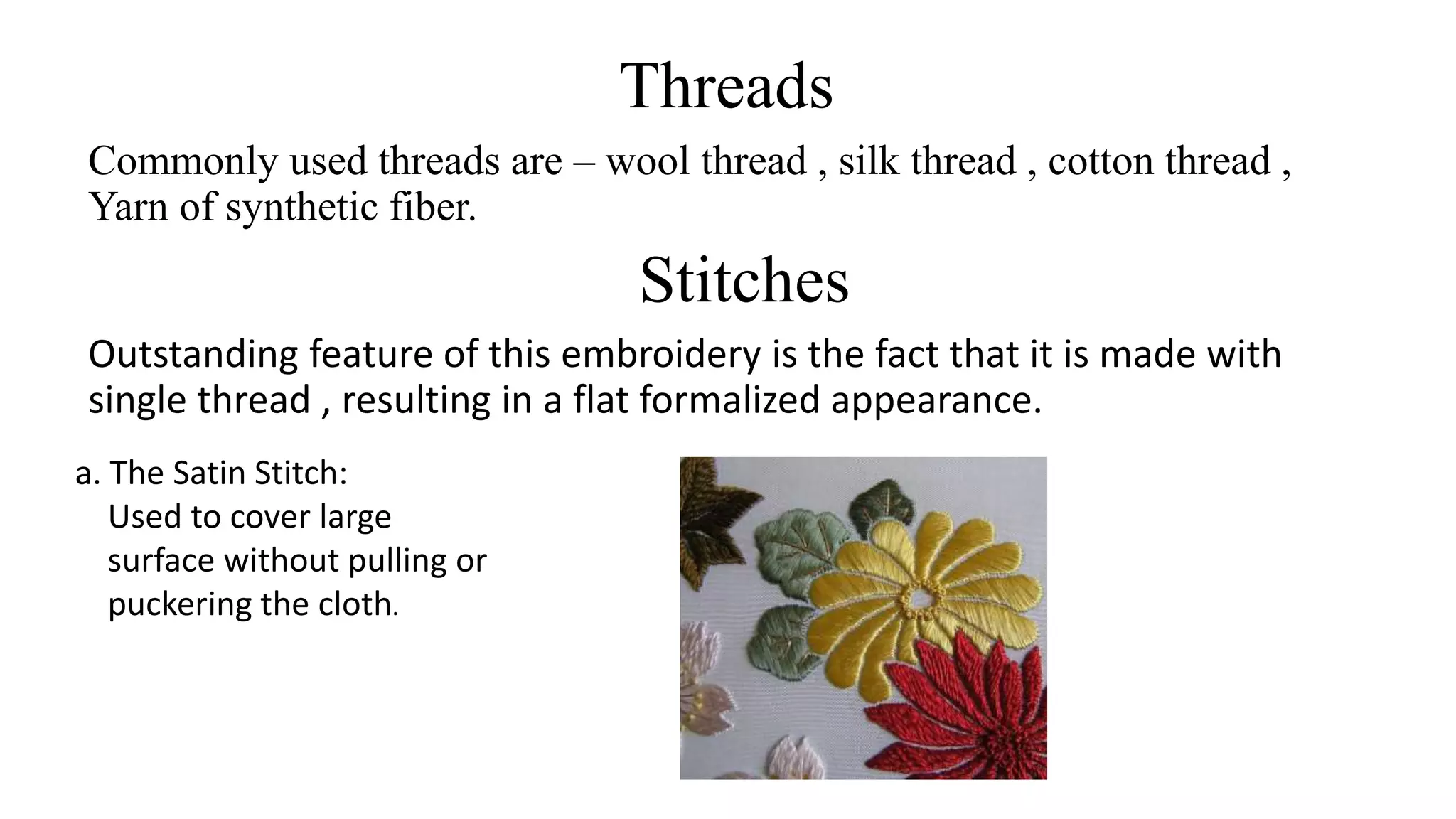 Threads

Commonly used threads are – wool thread , silk thread , cotton thread , Yarn of synthetic fiber.

Stitches

Outstanding feature of this embroidery is the fact that it is made with single thread , resulting in a flat formalized appearance.

a. The Satin Stitch:
Used to cover large surface without pulling or puckering the cloth.